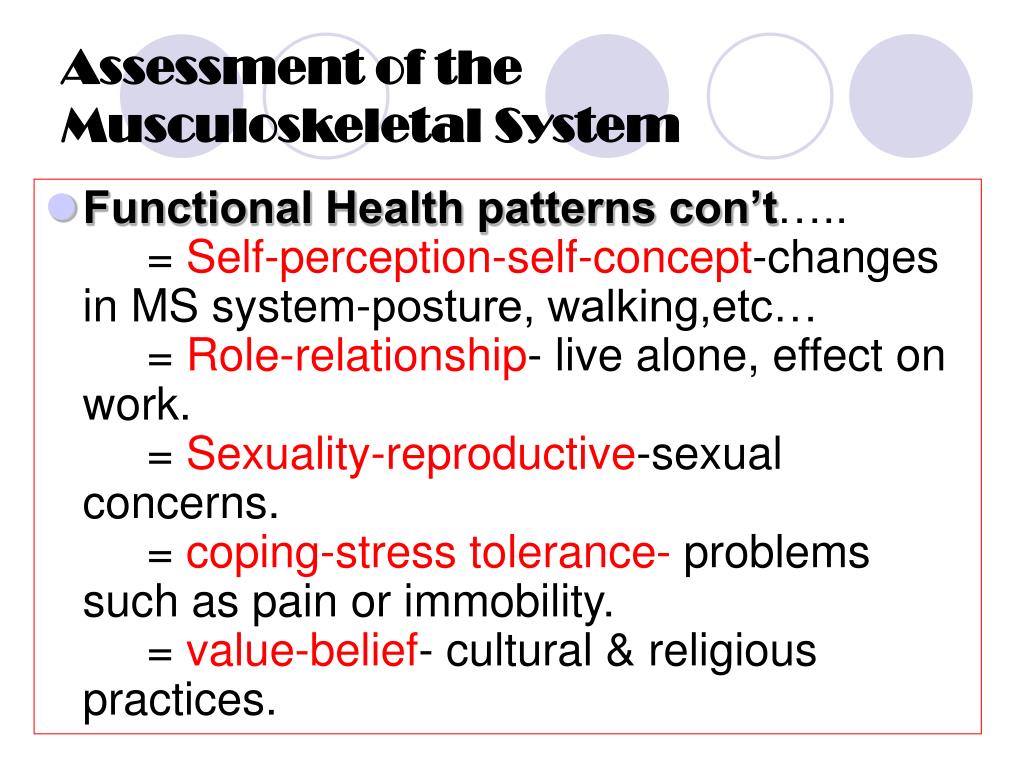 Assessment of the Musculoskeletal System

Functional Health patterns con't…..

= Self-perception-self-concept-changes in MS system-posture, walking,etc…

= Role-relationship- live alone, effect on work.

= Sexuality-reproductive-sexual concerns.

= coping-stress tolerance- problems such as pain or immobility.

= value-belief- cultural & religious practices.